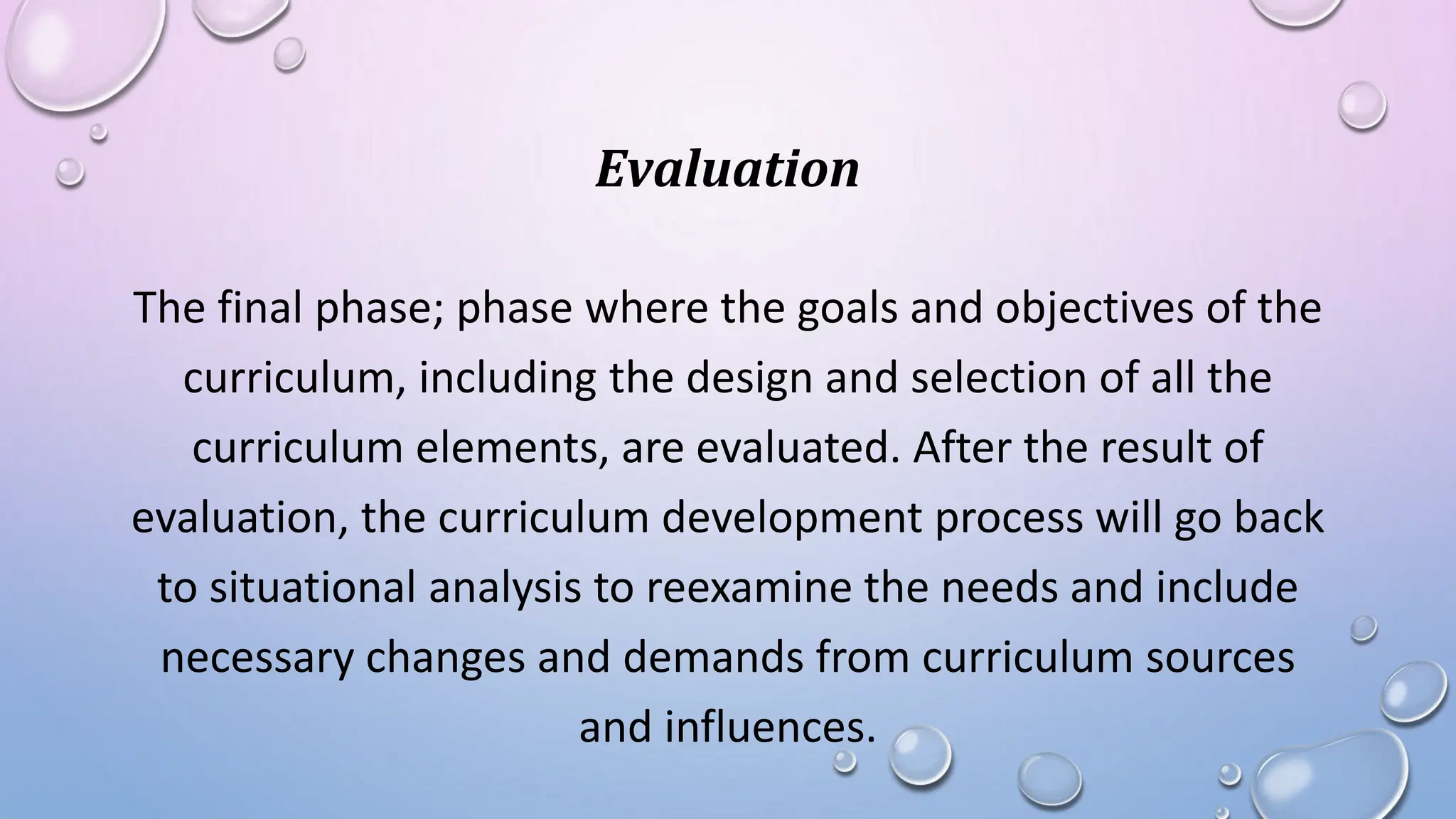 Evaluation

The final phase; phase where the goals and objectives of the curriculum, including the design and selection of all the curriculum elements, are evaluated. After the result of evaluation, the curriculum development process will go back to situational analysis to reexamine the needs and include necessary changes and demands from curriculum sources and influences.